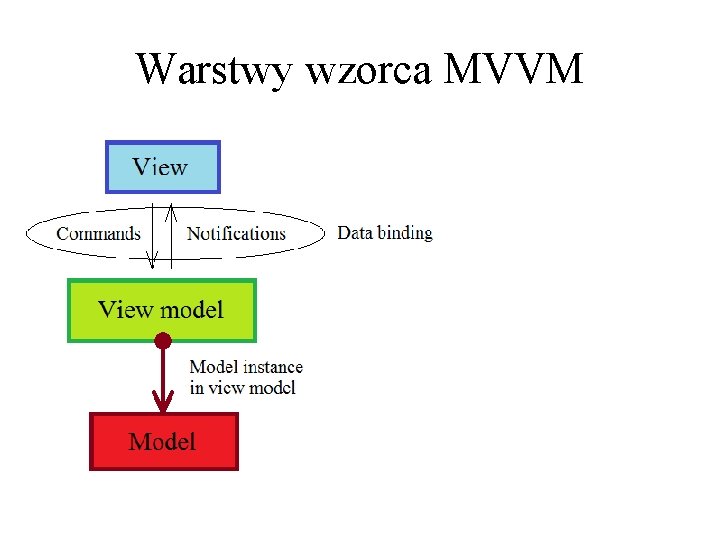 Warstwy wzorca MVVM

View

Commands

Notifications

Data binding

View model

Model instance in view model

Model